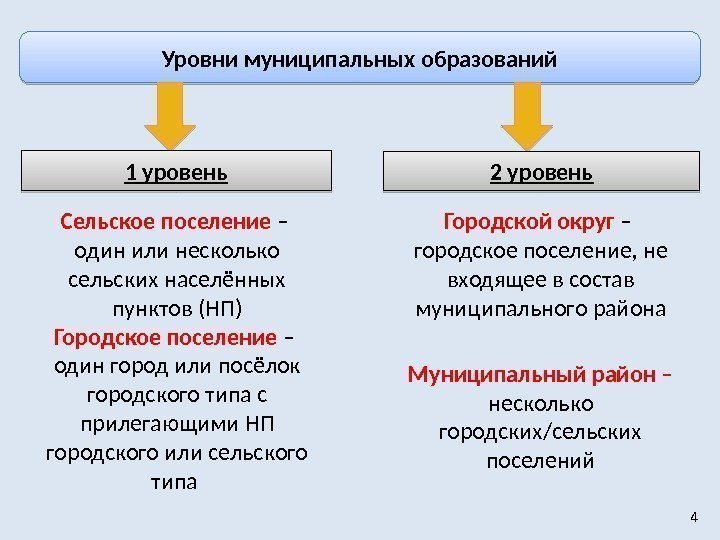 Уровни муниципальных образований

1 уровень

Сельское поселение – один или несколько сельских населённых пунктов (НП)
Городское поселение – один город или посёлок городского типа с прилегающими НП городского или сельского типа

2 уровень

Городской округ – городское поселение, не входящее в состав муниципального района

Муниципальный район – несколько городских/сельских поселений

4